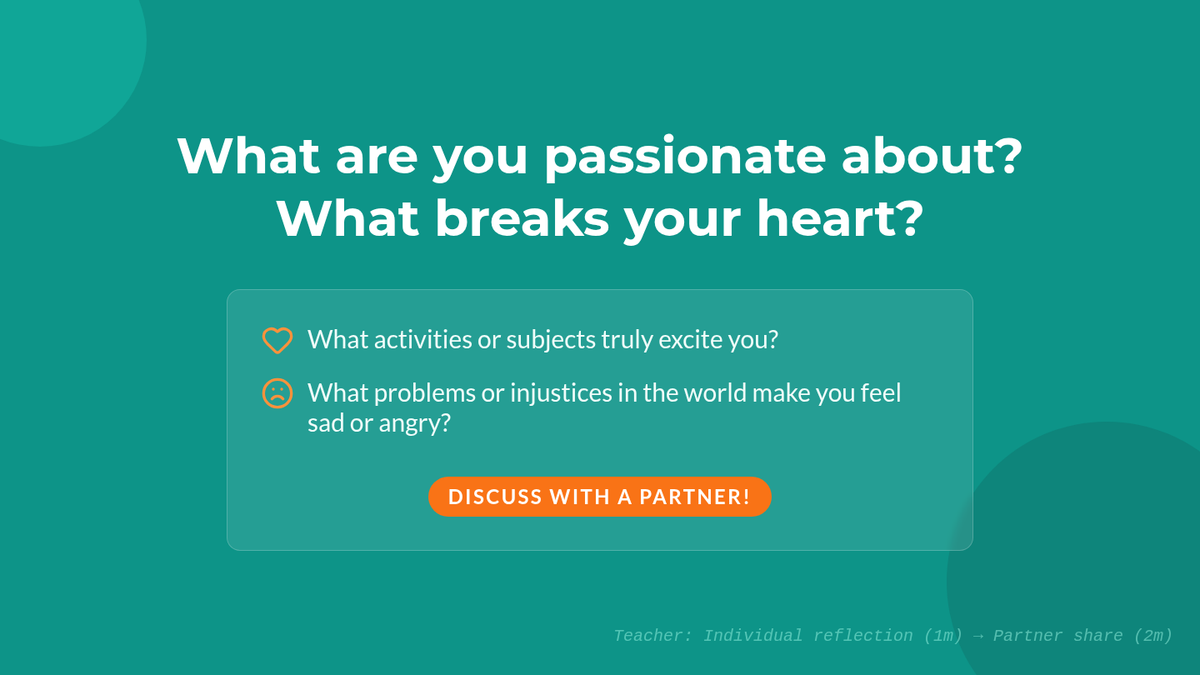 What are you passionate about?
What breaks your heart?

What activities or subjects truly excite you?

What problems or injustices in the world make you feel sad or angry?

DISCUSS WITH A PARTNER!

Teacher: Individual reflection (1m) → Partner share (2m)